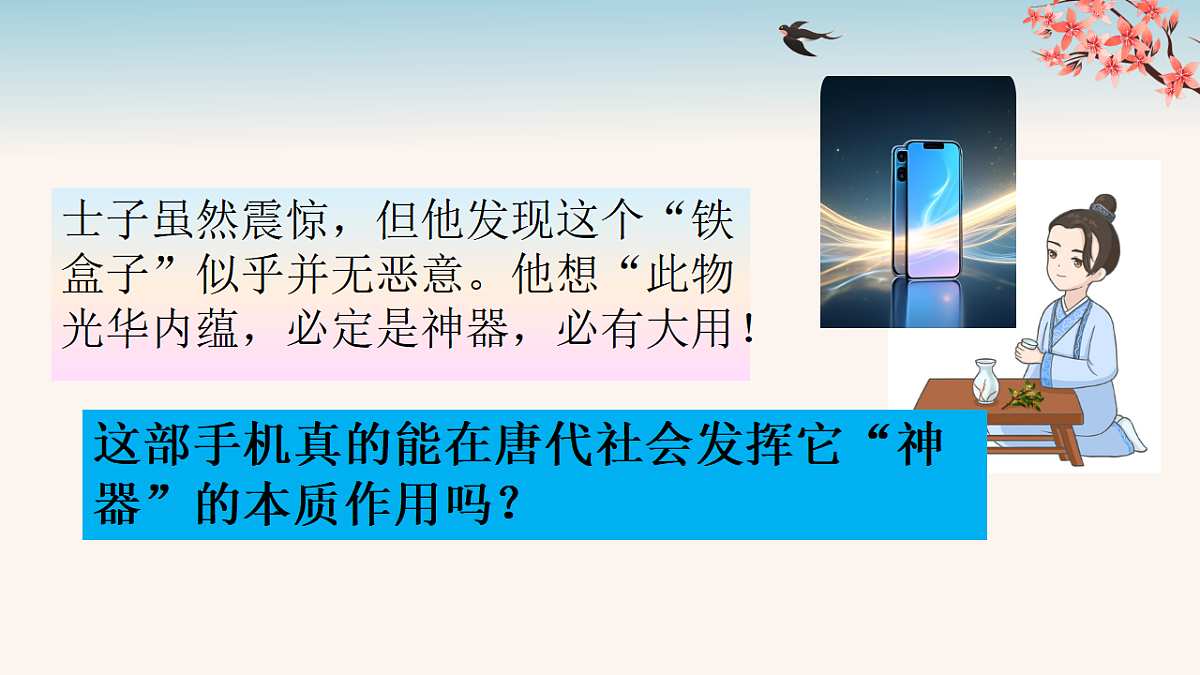 士子虽然震惊，但他发现这个“铁盒子”似乎并无恶意。他想“此物光华内蕴，必定是神器，必有大用！

这部手机真的能在唐代社会发挥它“神器”的本质作用吗？